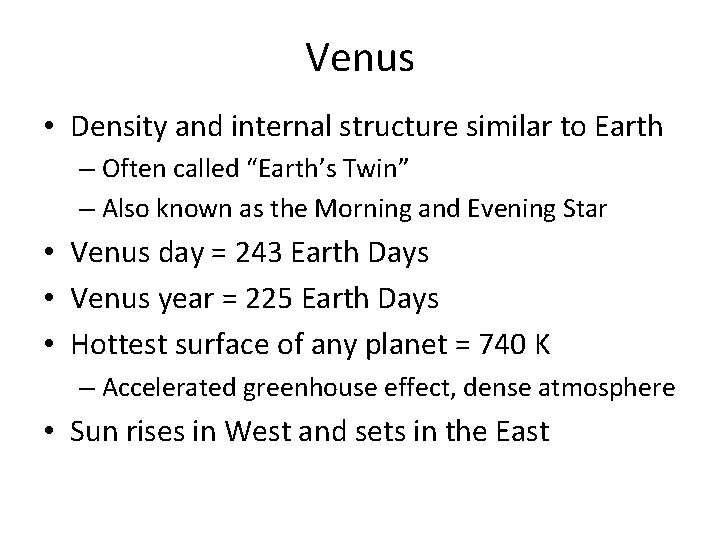 Venus

• Density and internal structure similar to Earth
– Often called “Earth’s Twin”
– Also known as the Morning and Evening Star
• Venus day = 243 Earth Days
• Venus year = 225 Earth Days
• Hottest surface of any planet = 740 K
– Accelerated greenhouse effect, dense atmosphere
• Sun rises in West and sets in the East